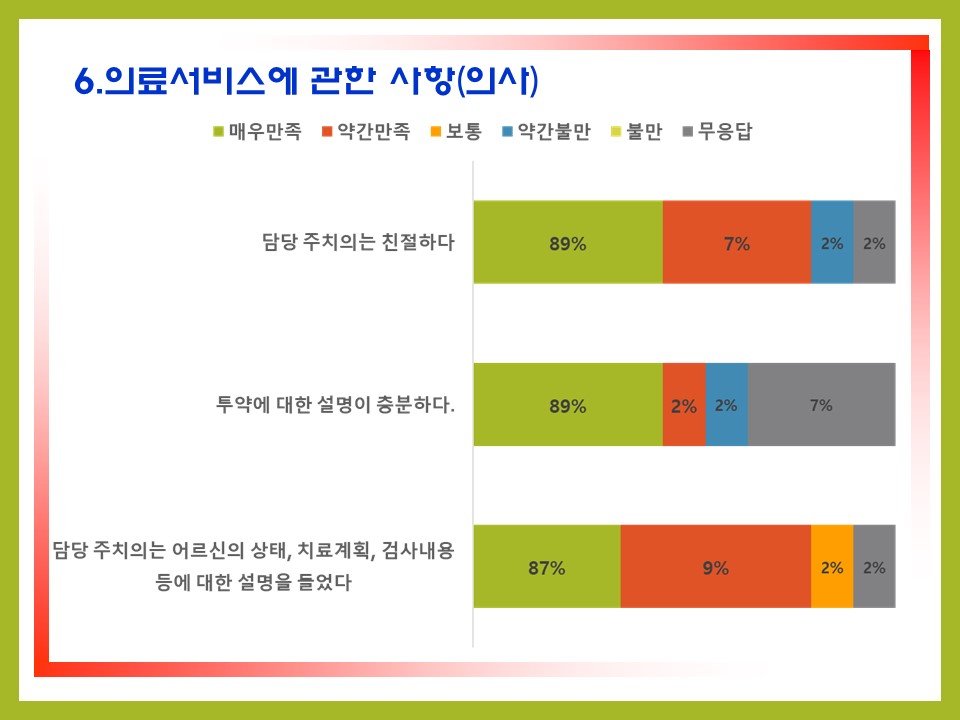 6.의료서비스에 관한 사항(의사)

매우만족 약간만족 보통 약간불만 불만 무응답

담당 주치의는 친절하다 89% 7% 2% 2%

투약에 대한 설명이 충분하다. 89% 2% 2% 7%

담당 주치의는 어르신의 상태, 치료계획, 검사내용 등에 대한 설명을 들었다 87% 9% 2% 2%